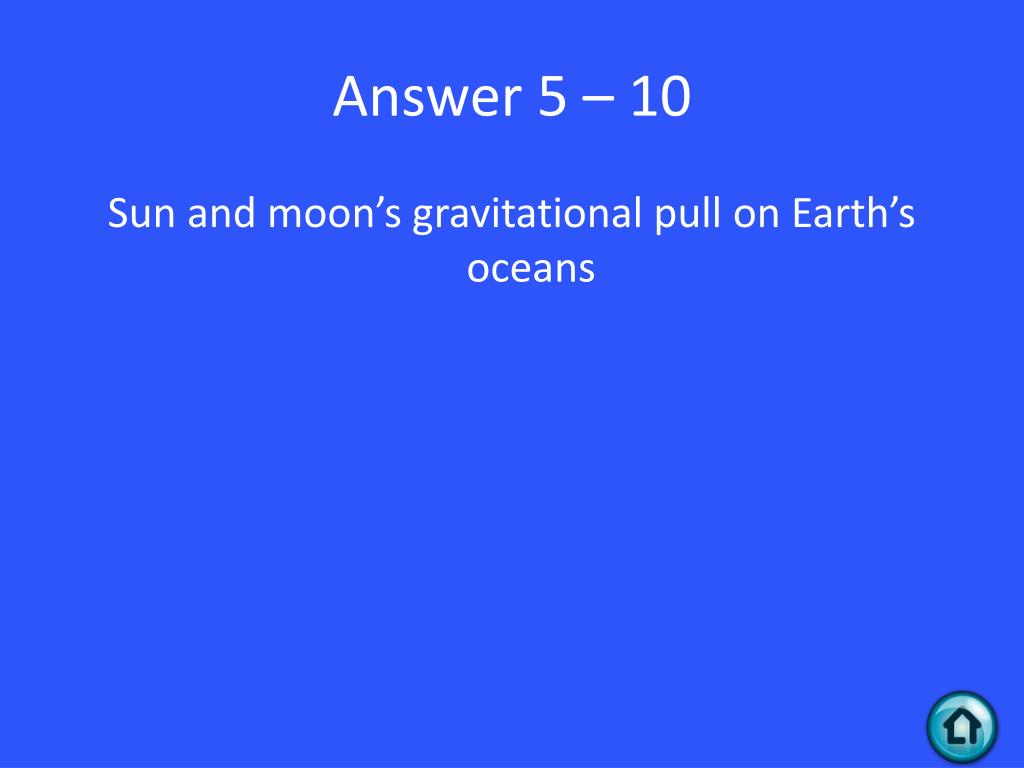 Answer 5 – 10

Sun and moon’s gravitational pull on Earth’s oceans